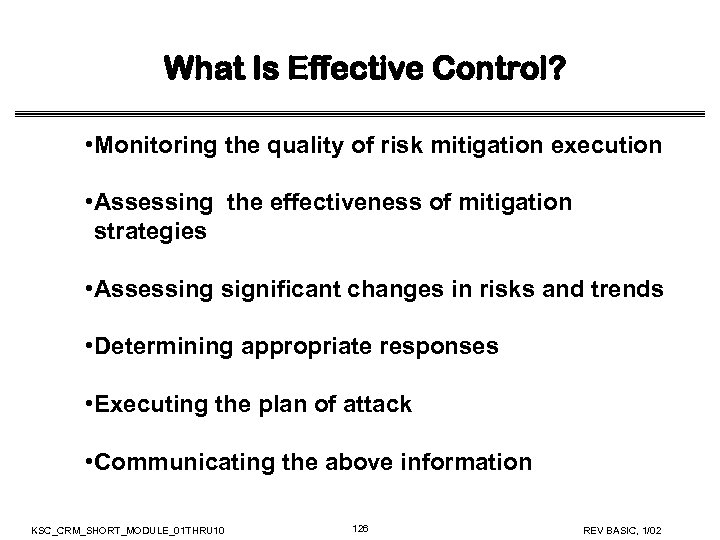 What Is Effective Control?

•Monitoring the quality of risk mitigation execution

•Assessing the effectiveness of mitigation strategies

•Assessing significant changes in risks and trends

•Determining appropriate responses

•Executing the plan of attack

•Communicating the above information

KSC_CRM_SHORT_MODULE_01THRU10

126

REV BASIC, 1/02